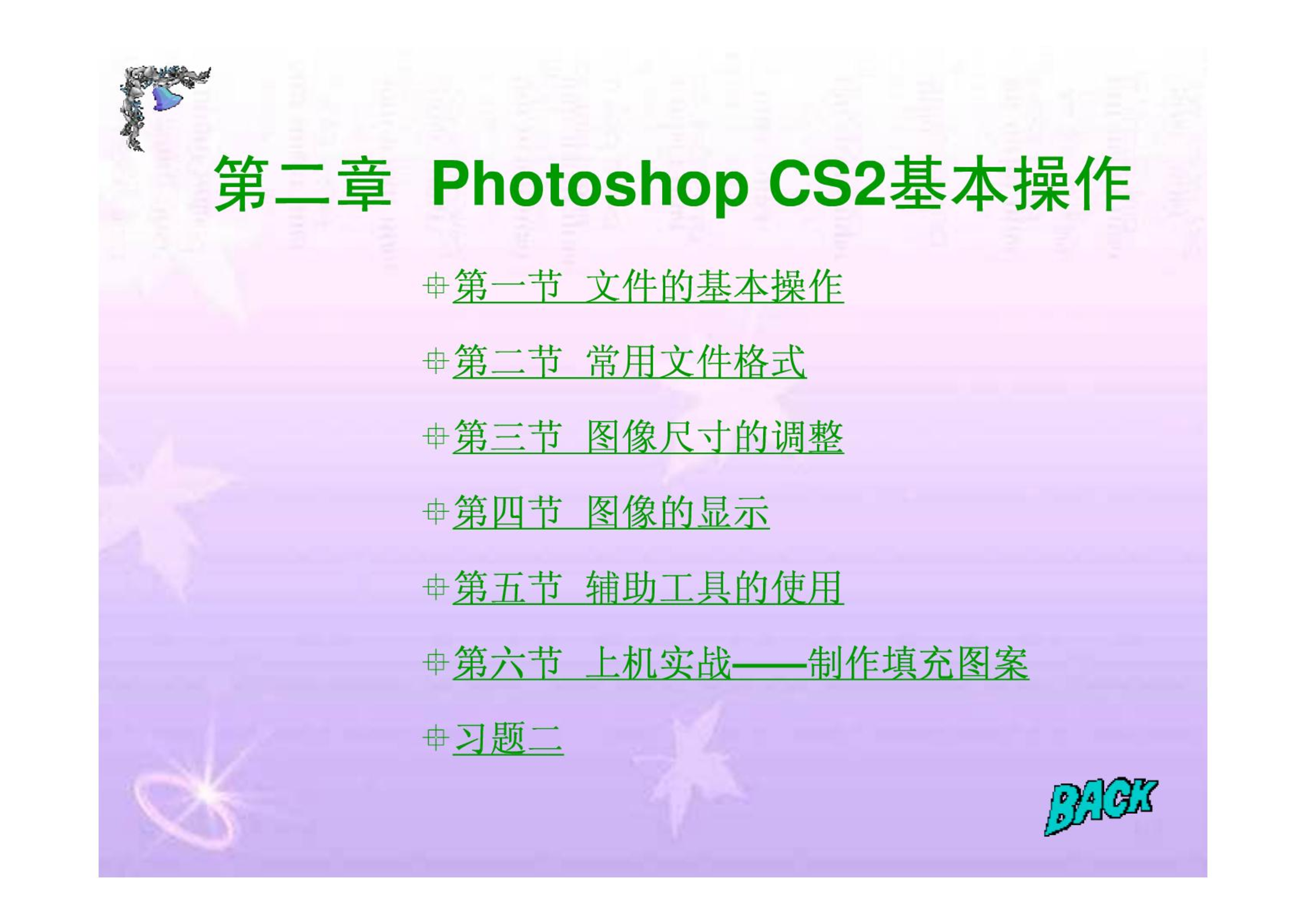 第二章 Photoshop CS2基本操作

第一节 文件的基本操作

第二节 常用文件格式

第三节 图像尺寸的调整

第四节 图像的显示

第五节 辅助工具的使用

第六节 上机实战——制作填充图案

习题二

BACK